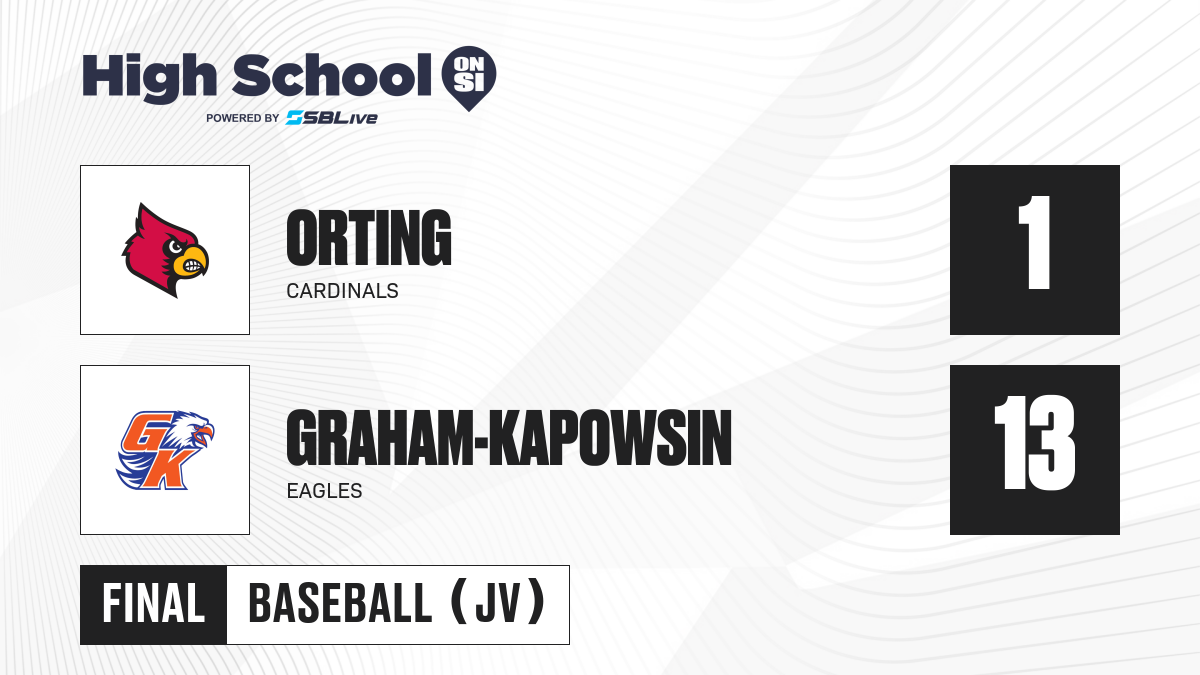 High School ON SI
POWERED BY SBLive

ORTING
CARDINALS
1

GK

GRAHAM-KAPOWSIN
EAGLES
13

FINAL
BASEBALL (JV)